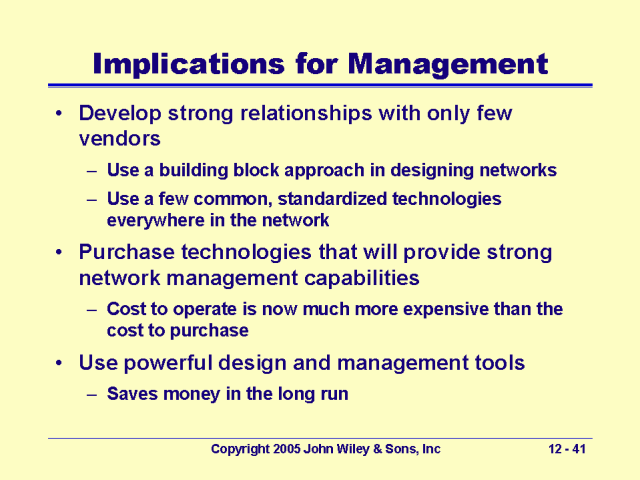 Implications for Management

• Develop strong relationships with only few vendors
  – Use a building block approach in designing networks
  – Use a few common, standardized technologies everywhere in the network
• Purchase technologies that will provide strong network management capabilities
  – Cost to operate is now much more expensive than the cost to purchase
• Use powerful design and management tools
  – Saves money in the long run

Copyright 2005 John Wiley & Sons, Inc

12 - 41